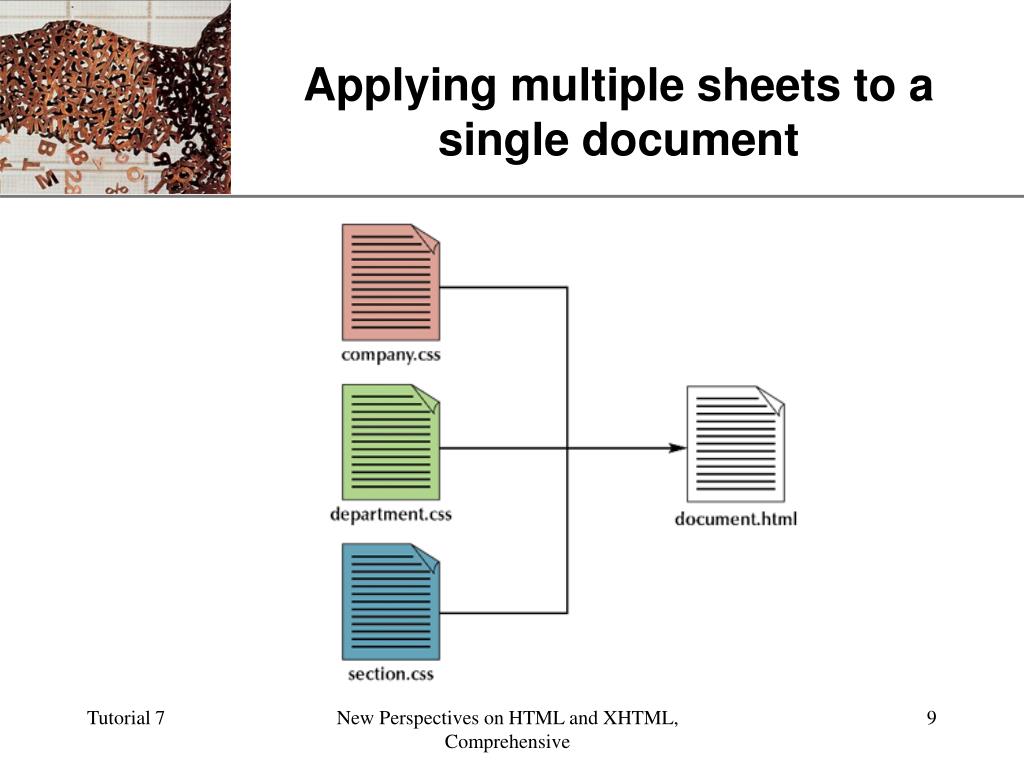 Applying multiple sheets to a single document

company.css

department.css

section.css

document.html

Tutorial 7

New Perspectives on HTML and XHTML, Comprehensive

9